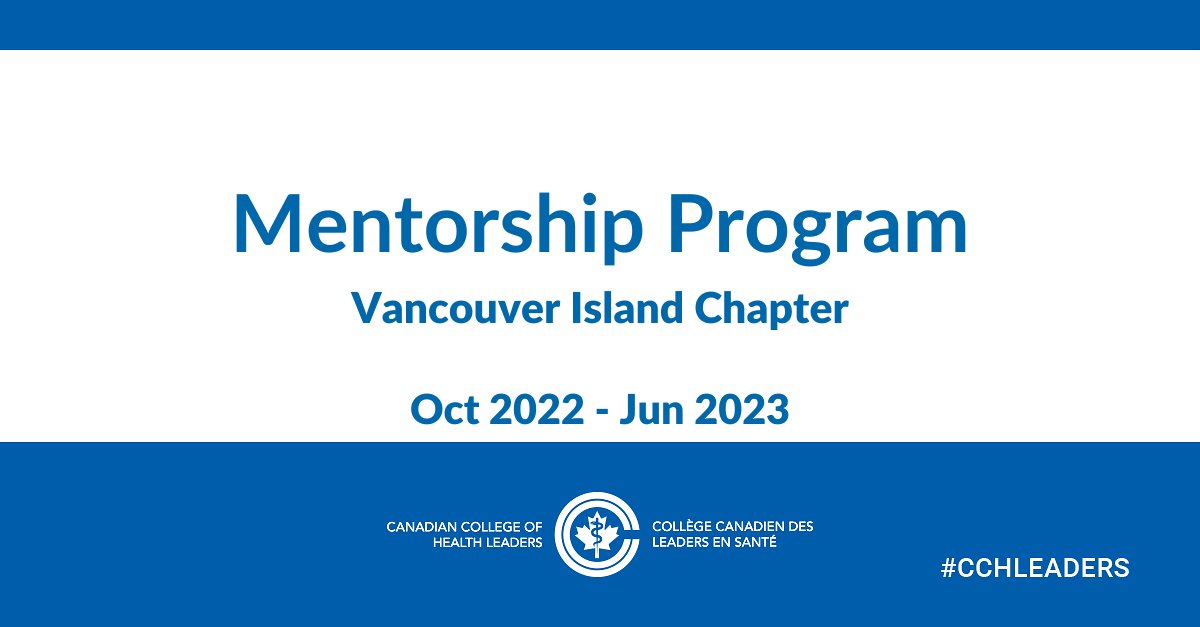 Mentorship Program

Vancouver Island Chapter

Oct 2022 - Jun 2023

CANADIAN COLLEGE OF HEALTH LEADERS

COLLÈGE CANADIEN DES LEADERS EN SANTÉ

#CCHLEADERS